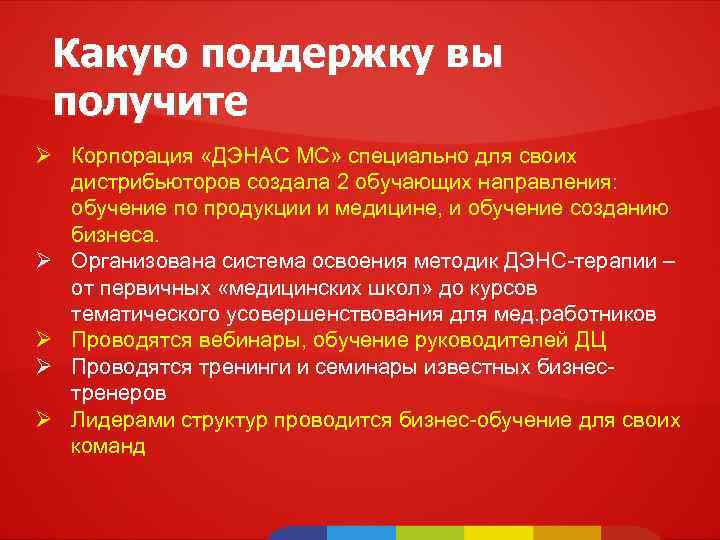 Какую поддержку вы получите

➢ Корпорация «ДЭНАС МС» специально для своих дистрибьюторов создала 2 обучающих направления: обучение по продукции и медицине, и обучение созданию бизнеса.
➢ Организована система освоения методик ДЭНС-терапии – от первичных «медицинских школ» до курсов тематического усовершенствования для мед.работников
➢ Проводятся вебинары, обучение руководителей ДЦ
➢ Проводятся тренинги и семинары известных бизнес-тренеров
➢ Лидерами структур проводится бизнес-обучение для своих команд